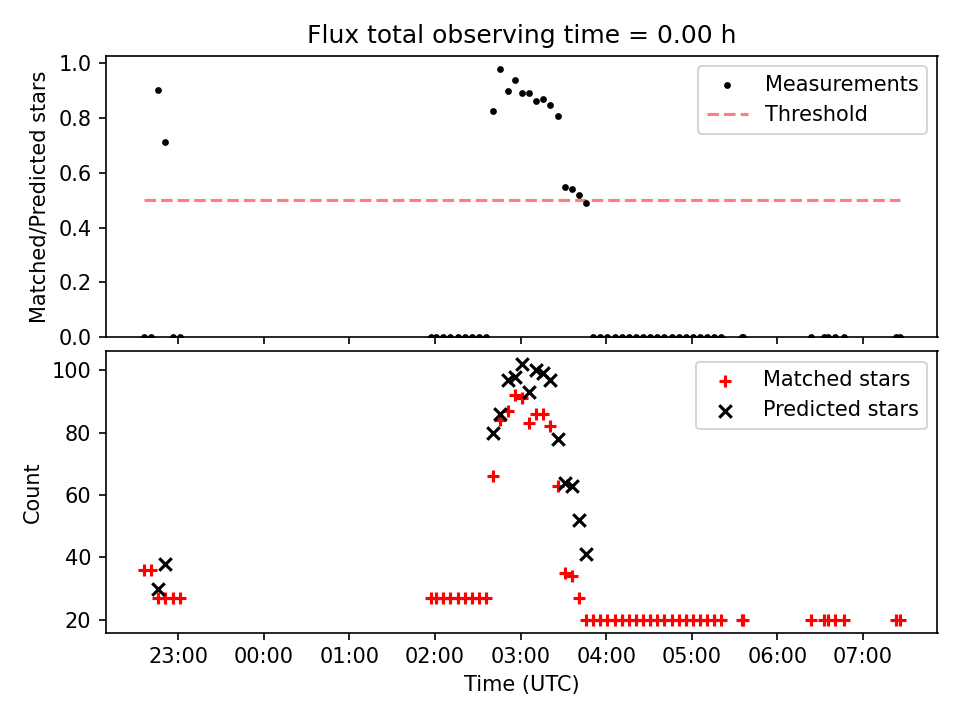 Flux total observing time = 0.00 h

Matched/Predicted stars

1.0
0.8
0.6
0.4
0.2
0.0

Measurements
Threshold

Count

100
80
60
40
20

Matched stars
Predicted stars

23:00 00:00 01:00 02:00 03:00 04:00 05:00 06:00 07:00

Time (UTC)